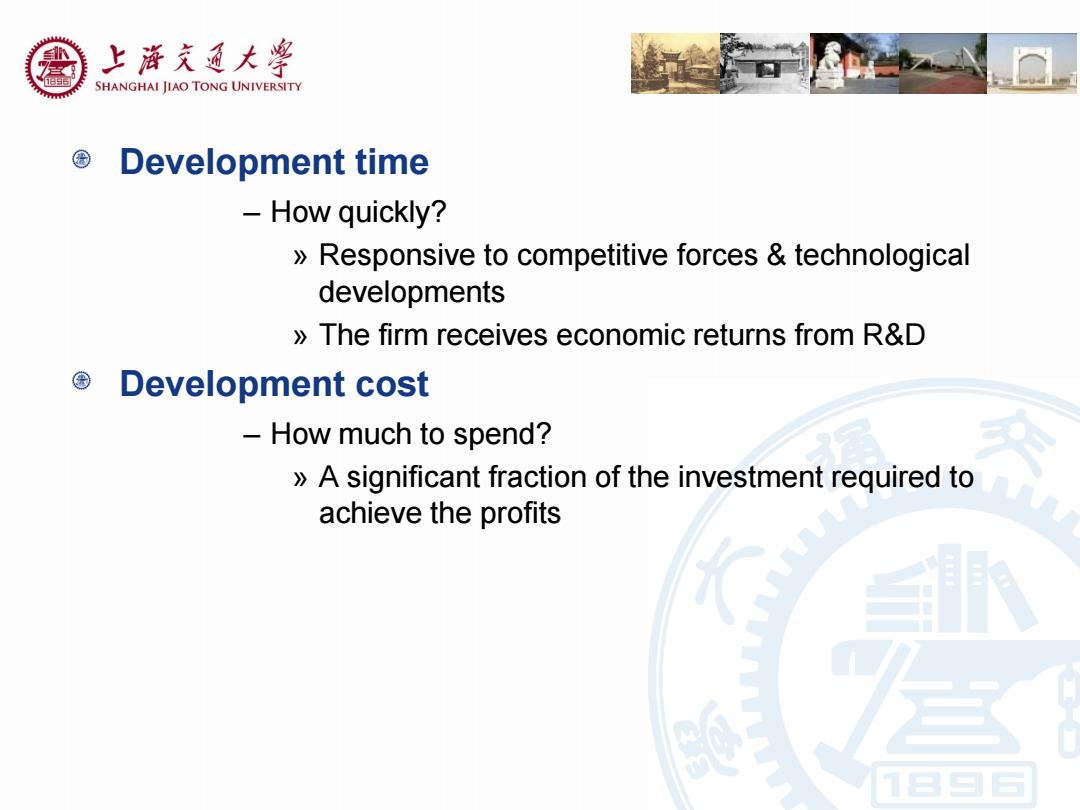 上海交通大學
SHANGHAI JIAO TONG UNIVERSITY

Development time

– How quickly?

» Responsive to competitive forces & technological developments

» The firm receives economic returns from R&D

Development cost

– How much to spend?

» A significant fraction of the investment required to achieve the profits

1896